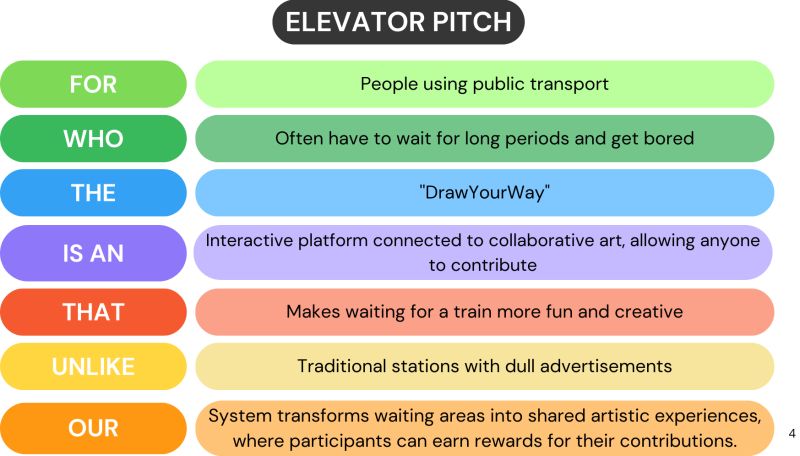 ELEVATOR PITCH

| | |
|---|---|
| FOR | People using public transport |
| WHO | Often have to wait for long periods and get bored |
| THE | "DrawYourWay" |
| IS AN | Interactive platform connected to collaborative art, allowing anyone to contribute |
| THAT | Makes waiting for a train more fun and creative |
| UNLIKE | Traditional stations with dull advertisements |
| OUR | System transforms waiting areas into shared artistic experiences, where participants can earn rewards for their contributions. |

4